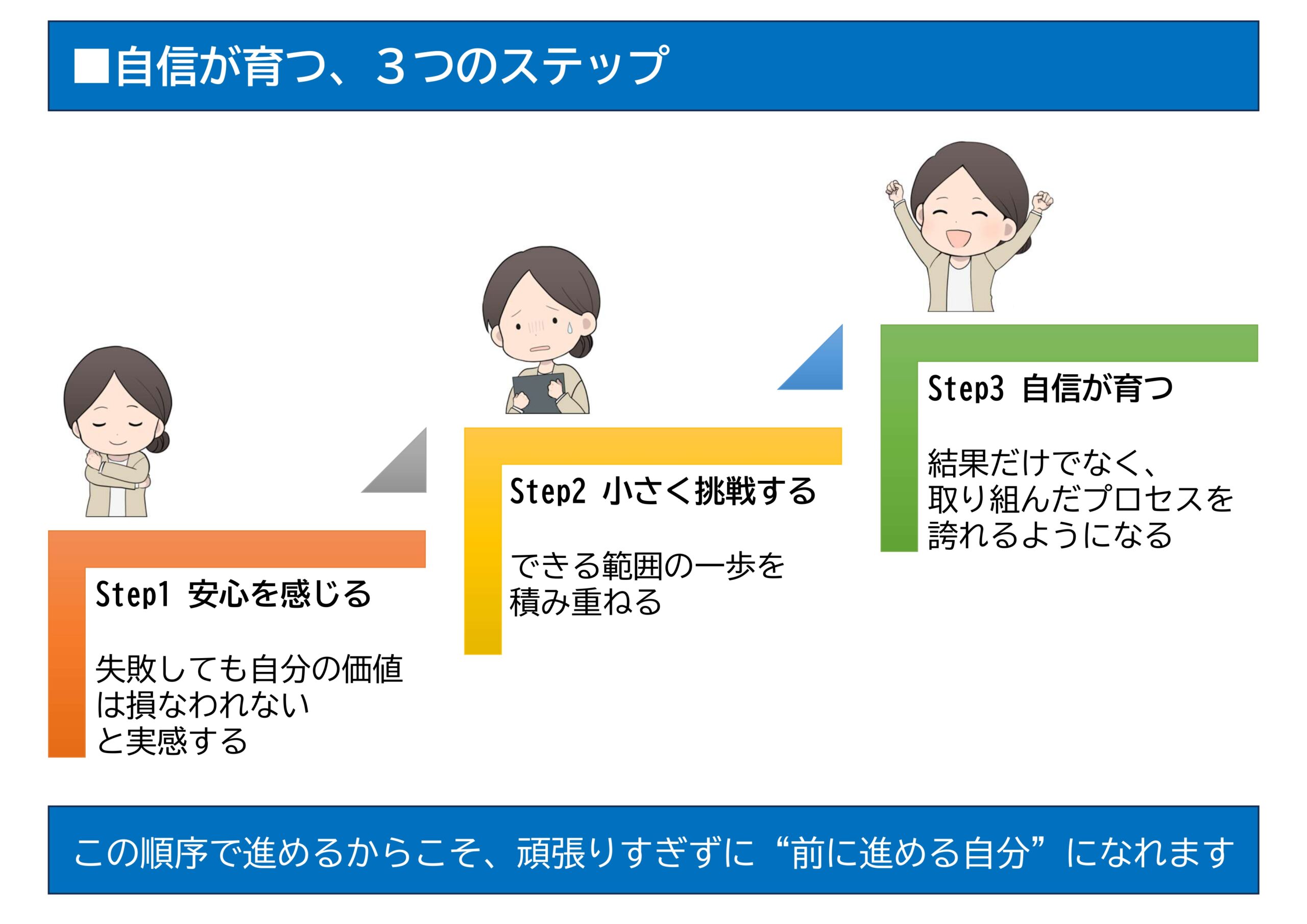 ■自信が育つ、３つのステップ

Step1 安心を感じる

失敗しても自分の価値は損なわれないと実感する

Step2 小さく挑戦する

できる範囲の一歩を積み重ねる

Step3 自信が育つ

結果だけでなく、取り組んだプロセスを誇れるようになる

この順序で進めるからこそ、頑張りすぎずに“前に進める自分”になれます